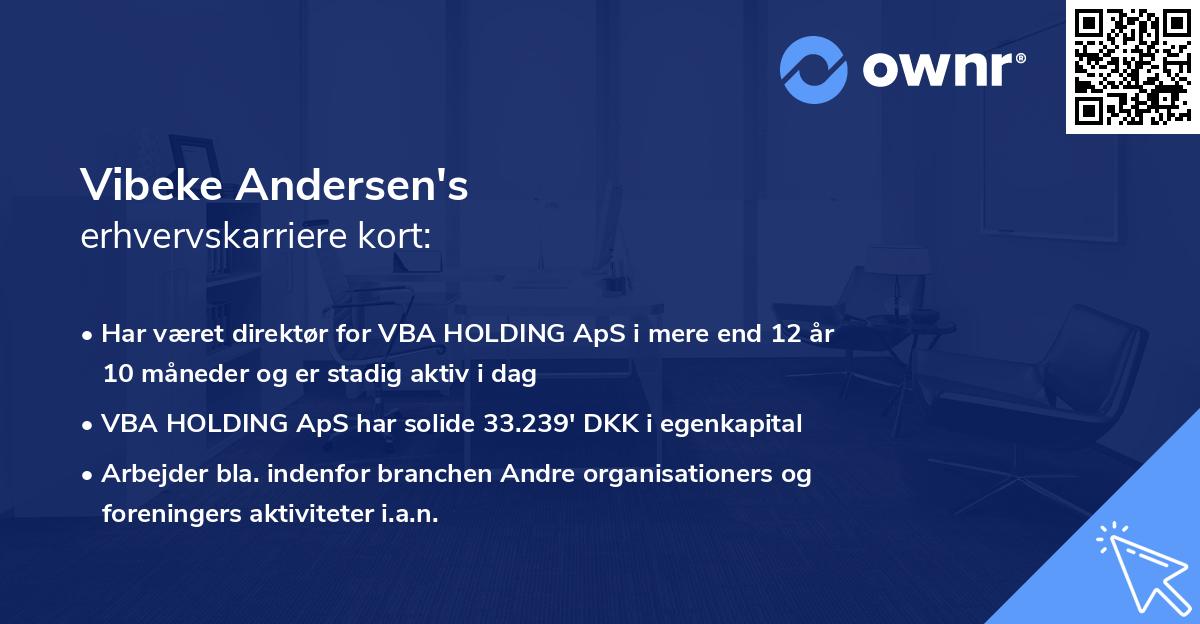 ownr®

Vibeke Andersen's
erhvervskarriere kort:

• Har været direktør for VBA HOLDING ApS i mere end 12 år 10 måneder og er stadig aktiv i dag
• VBA HOLDING ApS har solide 33.239' DKK i egenkapital
• Arbejder bla. indenfor branchen Andre organisationers og foreningers aktiviteter i.a.n.